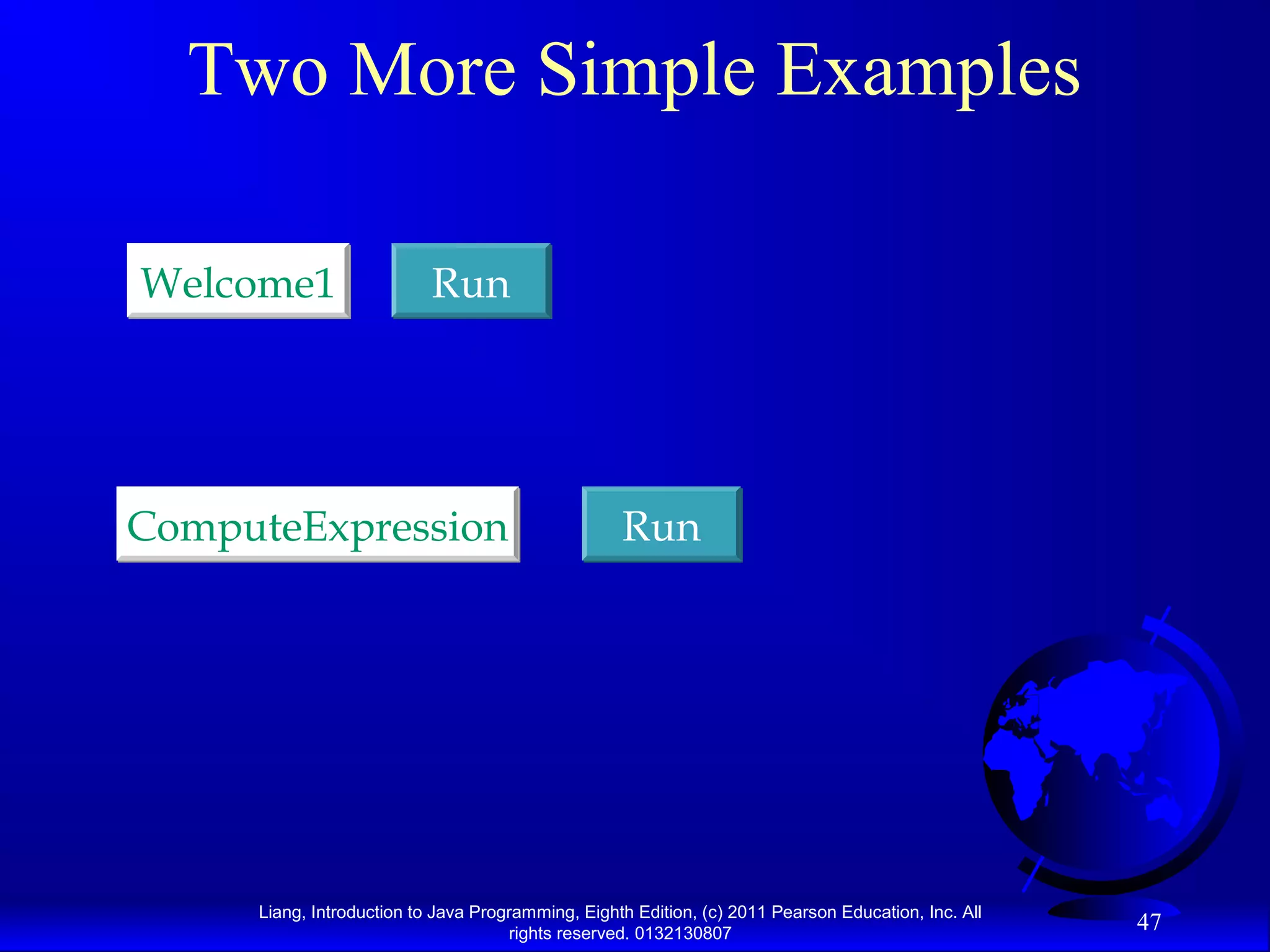 Two More Simple Examples

Welcome1

Run

ComputeExpression

Run

Liang, Introduction to Java Programming, Eighth Edition, (c) 2011 Pearson Education, Inc. All rights reserved. 0132130807

47